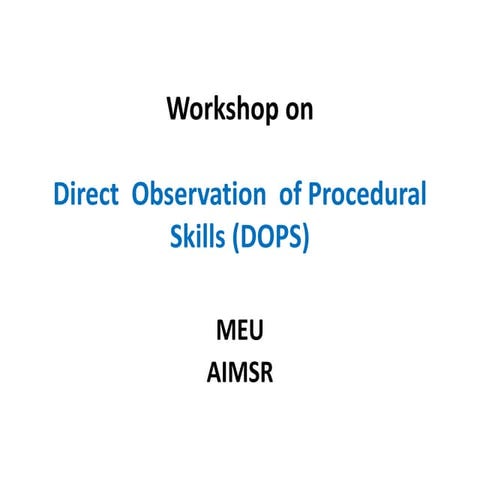 Workshop on

Direct Observation of Procedural Skills (DOPS)

MEU
AIMSR